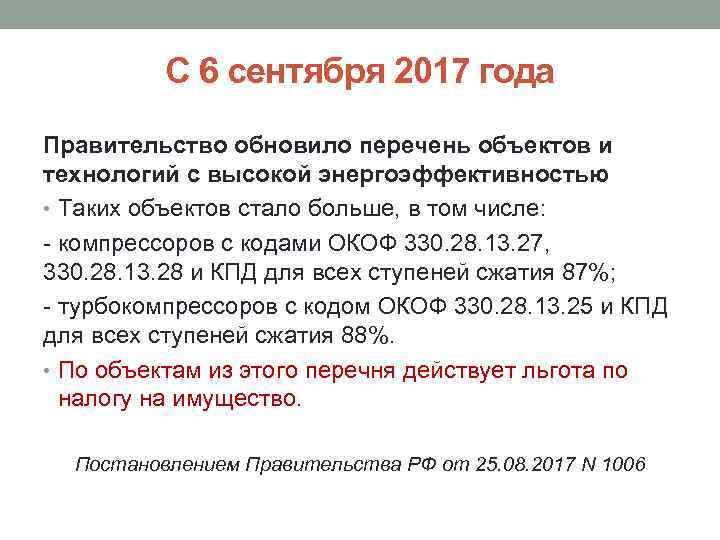 С 6 сентября 2017 года

Правительство обновило перечень объектов и технологий с высокой энергоэффективностью

• Таких объектов стало больше, в том числе:

- компрессоров с кодами ОКОФ 330.28.13.27, 330.28.13.28 и КПД для всех ступеней сжатия 87%;

- турбокомпрессоров с кодом ОКОФ 330.28.13.25 и КПД для всех ступеней сжатия 88%.

• По объектам из этого перечня действует льгота по налогу на имущество.

Постановлением Правительства РФ от 25.08.2017 N 1006